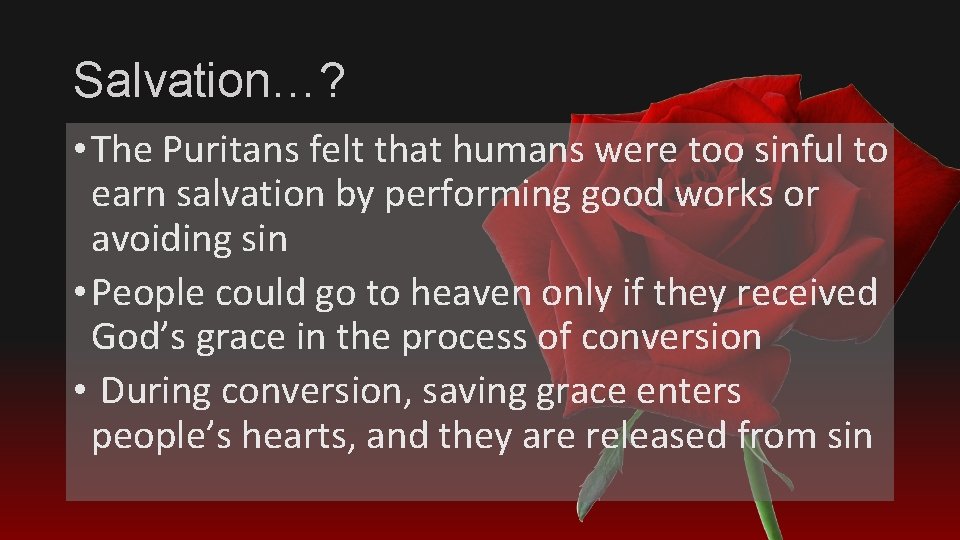 Salvation…?

• The Puritans felt that humans were too sinful to earn salvation by performing good works or avoiding sin

• People could go to heaven only if they received God’s grace in the process of conversion

• During conversion, saving grace enters people’s hearts, and they are released from sin